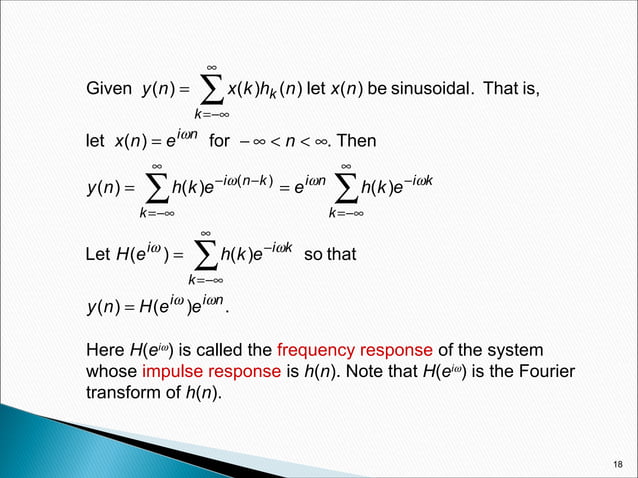 Given $y(n) = \sum_{k=-\infty}^{\infty} x(k)h_k(n)$ let $x(n)$ be sinusoidal. That is,

let $x(n) = e^{i\omega n}$ for $-\infty < n < \infty$. Then

$y(n) = \sum_{k=-\infty}^{\infty} h(k)e^{-i\omega(n-k)} = e^{i\omega n} \sum_{k=-\infty}^{\infty} h(k)e^{-i\omega k}$

Let $H(e^{i\omega}) = \sum_{k=-\infty}^{\infty} h(k)e^{-i\omega k}$ so that

$y(n) = H(e^{i\omega})e^{i\omega n}$.

Here $H(e^{i\omega})$ is called the frequency response of the system whose impulse response is $h(n)$. Note that $H(e^{i\omega})$ is the Fourier transform of $h(n)$.

18